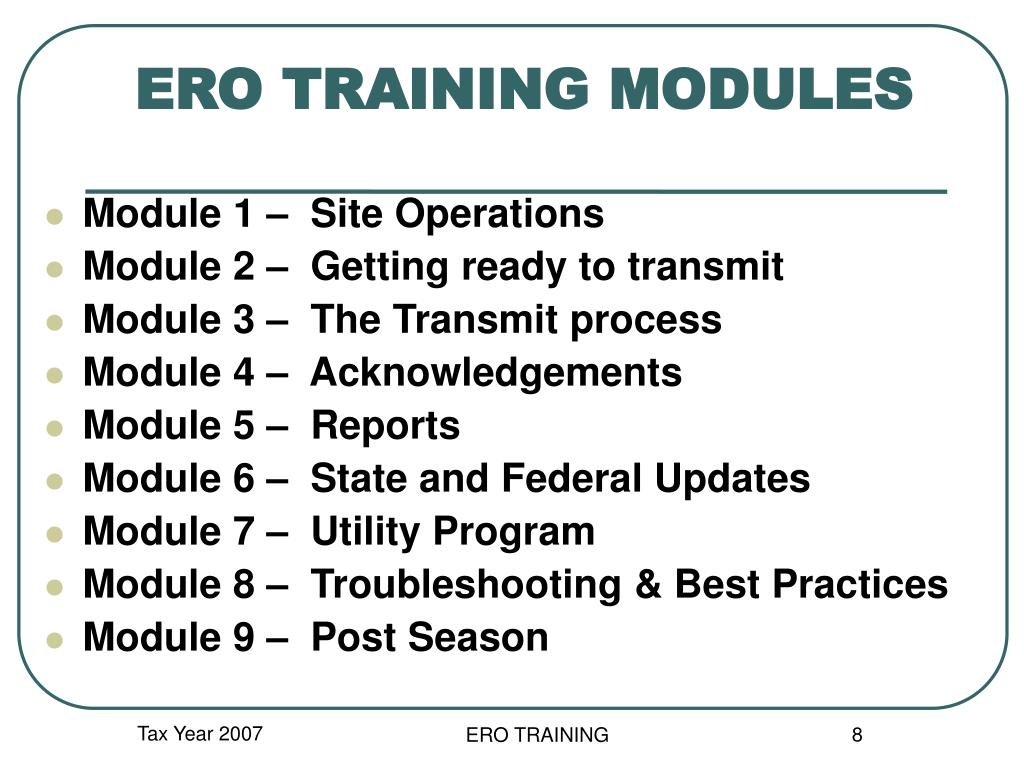 ERO TRAINING MODULES

- Module 1 – Site Operations
- Module 2 – Getting ready to transmit
- Module 3 – The Transmit process
- Module 4 – Acknowledgements
- Module 5 – Reports
- Module 6 – State and Federal Updates
- Module 7 – Utility Program
- Module 8 – Troubleshooting & Best Practices
- Module 9 – Post Season

Tax Year 2007

ERO TRAINING

8